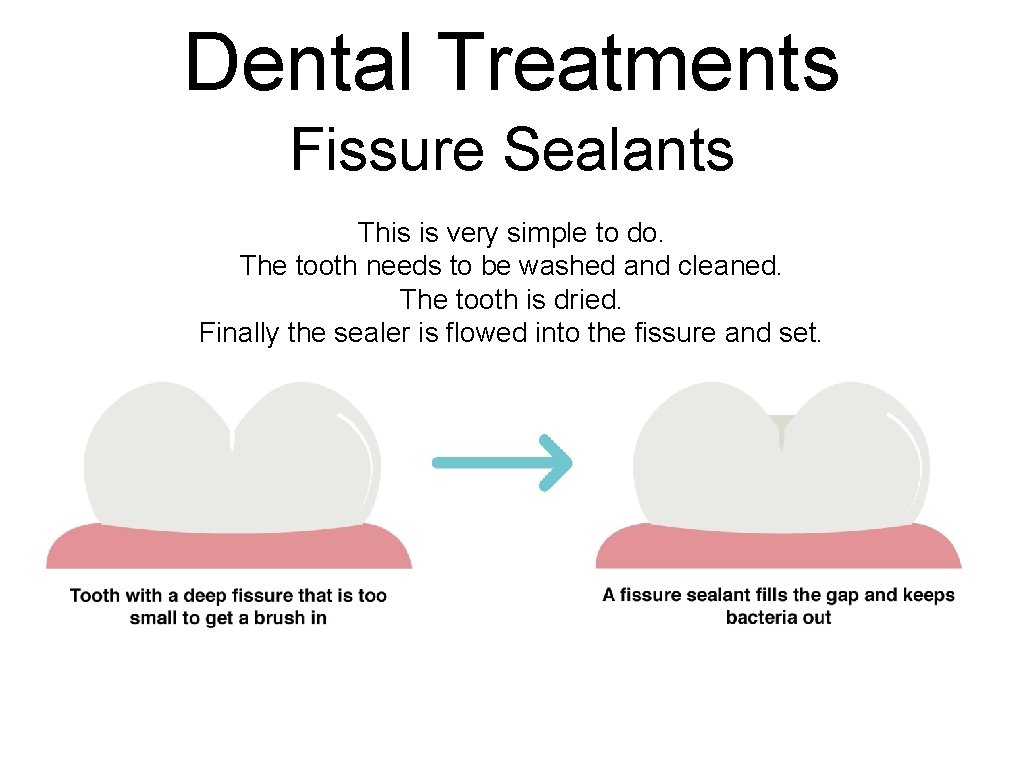 Dental Treatments
Fissure Sealants

This is very simple to do.
The tooth needs to be washed and cleaned.
The tooth is dried.
Finally the sealer is flowed into the fissure and set.

Tooth with a deep fissure that is too small to get a brush in

A fissure sealant fills the gap and keeps bacteria out